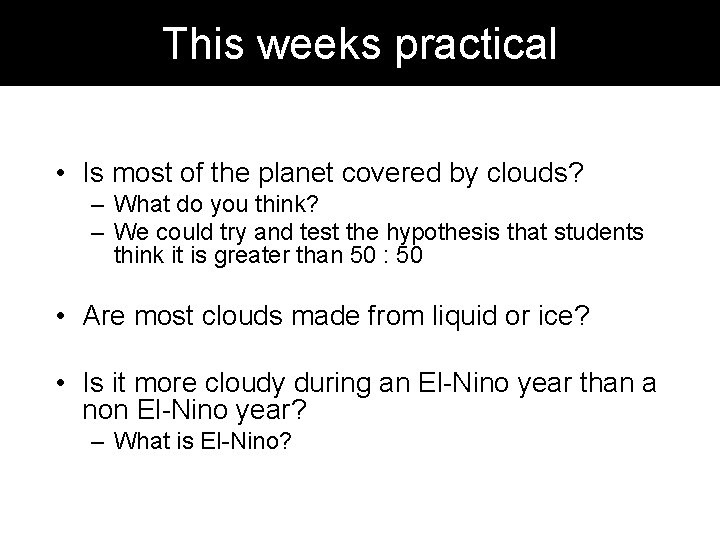 This weeks practical

• Is most of the planet covered by clouds?
– What do you think?
– We could try and test the hypothesis that students think it is greater than 50 : 50

• Are most clouds made from liquid or ice?

• Is it more cloudy during an El-Nino year than a non El-Nino year?
– What is El-Nino?